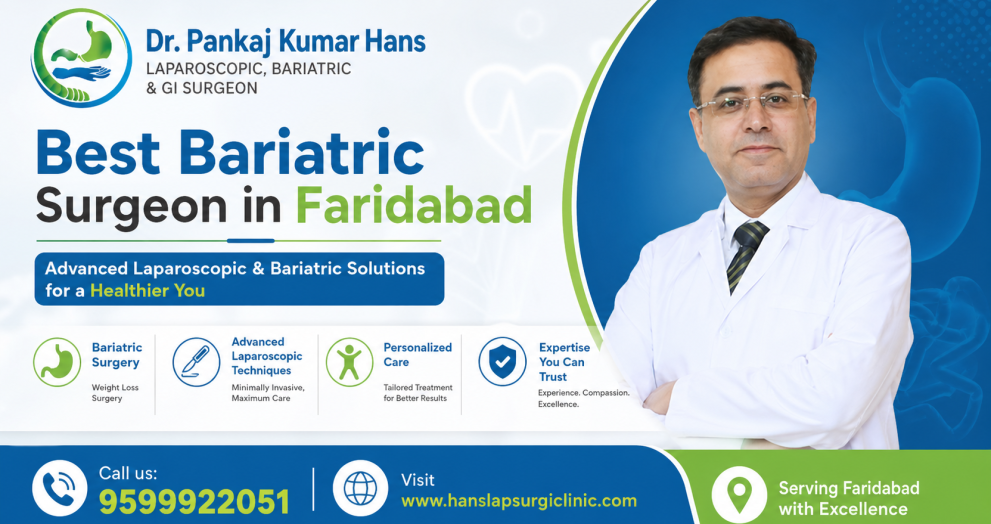 Dr. Pankaj Kumar Hans
LAPAROSCOPIC, BARIATRIC & GI SURGEON

Best Bariatric Surgeon in Faridabad

Advanced Laparoscopic & Bariatric Solutions for a Healthier You

Bariatric Surgery
Weight Loss Surgery

Advanced Laparoscopic Techniques
Minimally Invasive, Maximum Care

Personalized Care
Tailored Treatment for Better Results

Expertise You Can Trust
Experience. Compassion. Excellence.

Call us:
9599922051

Visit
www.hanslapsurgiclinic.com

Serving Faridabad with Excellence